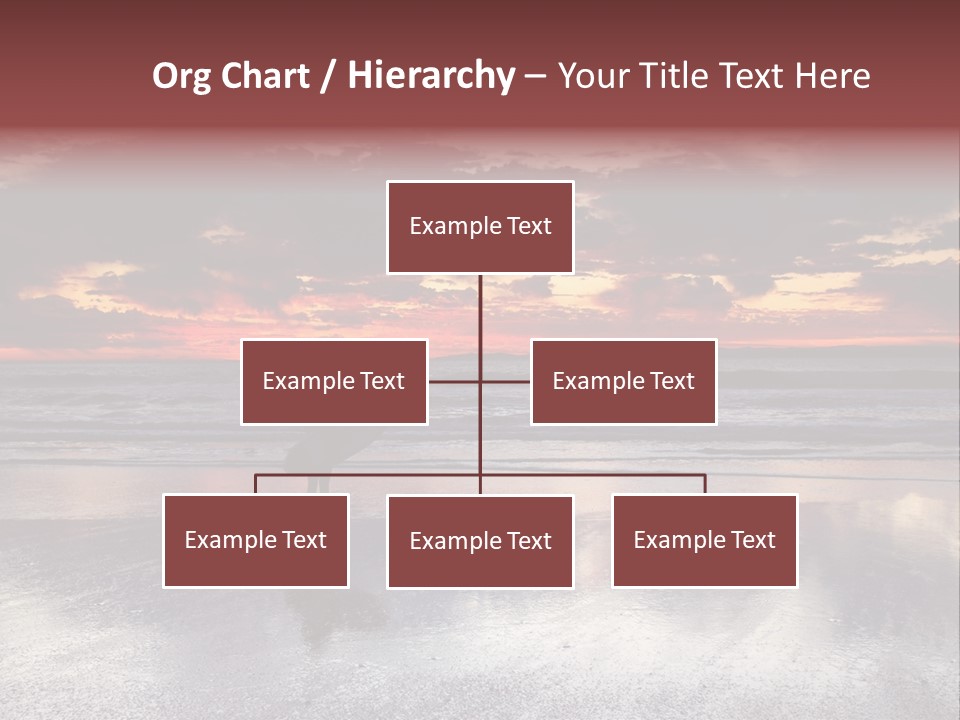 Org Chart / Hierarchy – Your Title Text Here

Example Text

Example Text

Example Text

Example Text

Example Text

Example Text